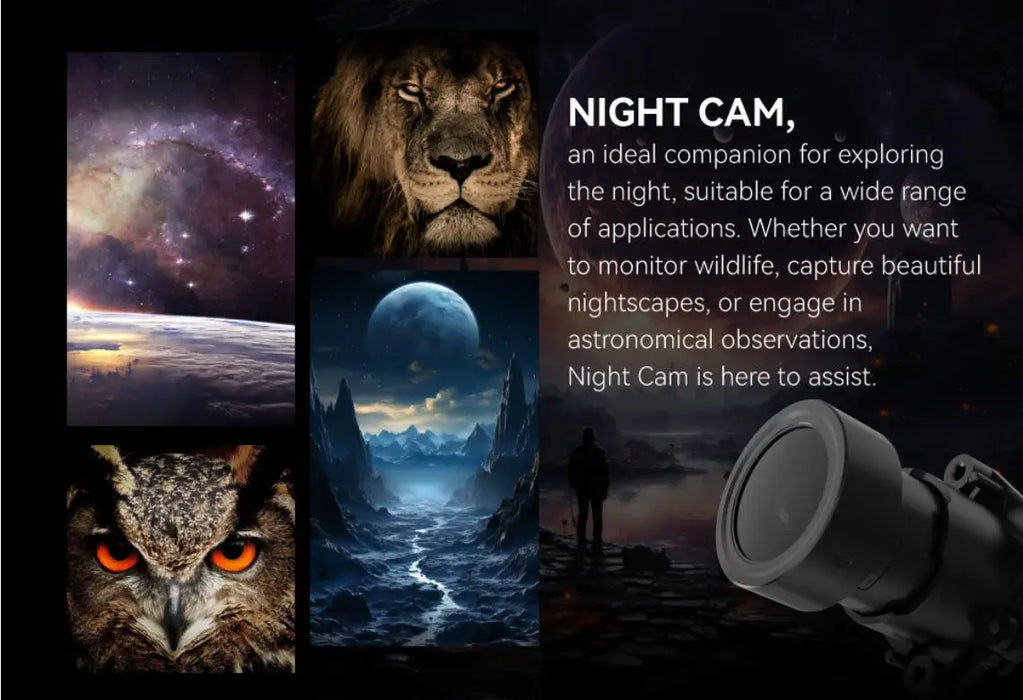 NIGHT CAM,
an ideal companion for exploring the night, suitable for a wide range of applications. Whether you want to monitor wildlife, capture beautiful nightscapes, or engage in astronomical observations, Night Cam is here to assist.